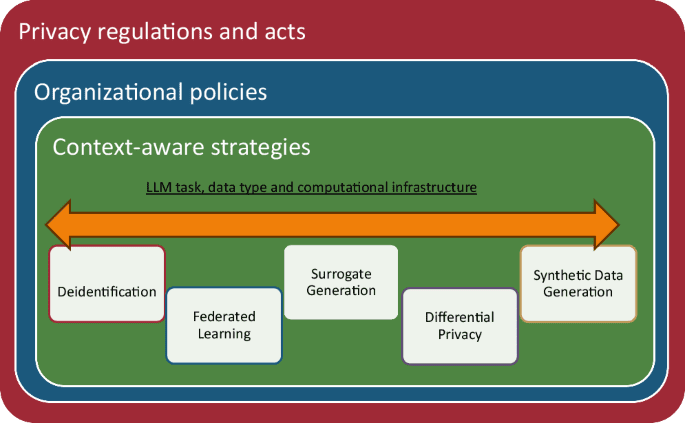 Privacy regulations and acts

Organizational policies

Context-aware strategies

LLM task, data type and computational infrastructure

Deidentification

Federated Learning

Surrogate Generation

Differential Privacy

Synthetic Data Generation